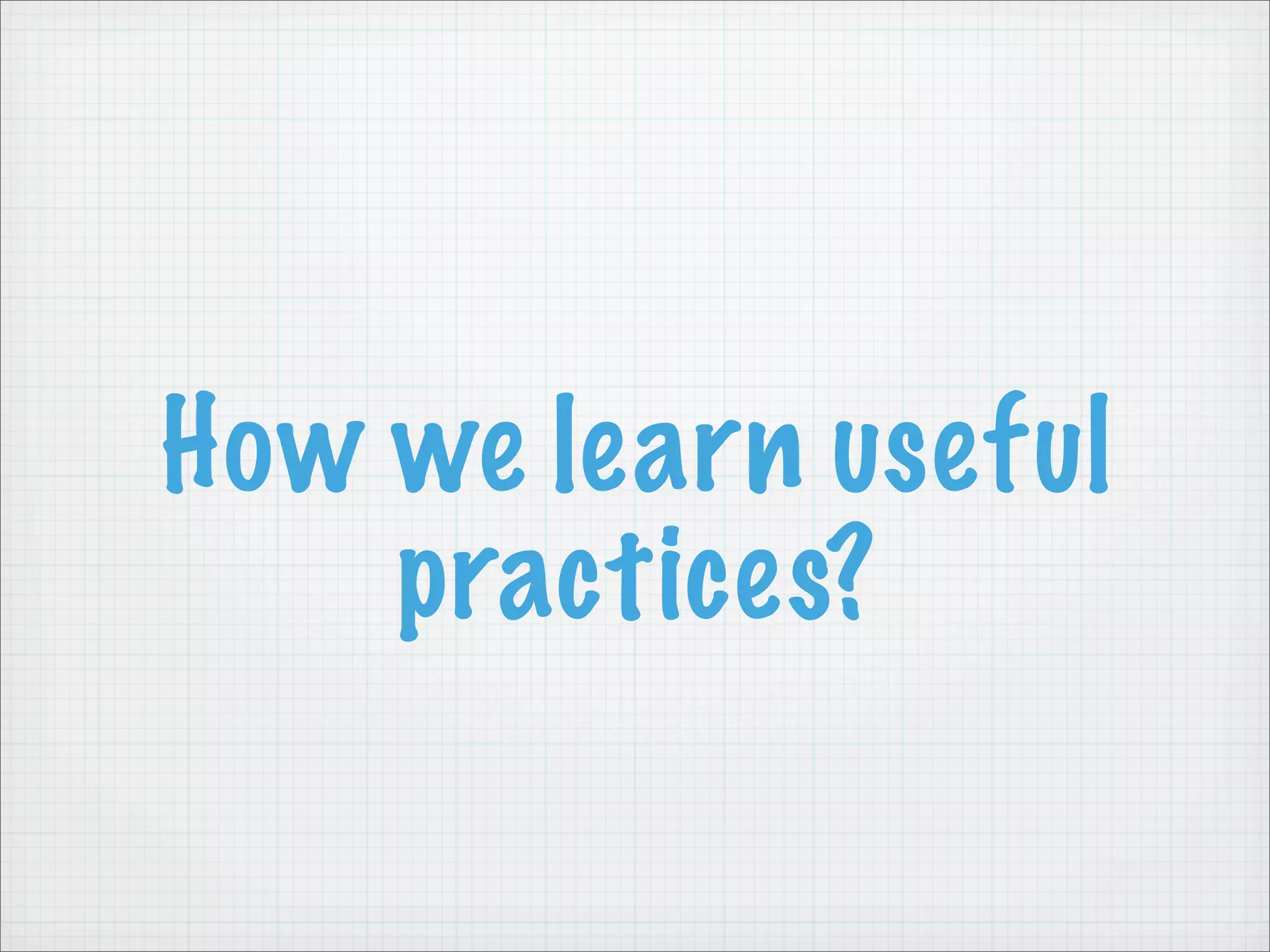 How we learn useful practices?